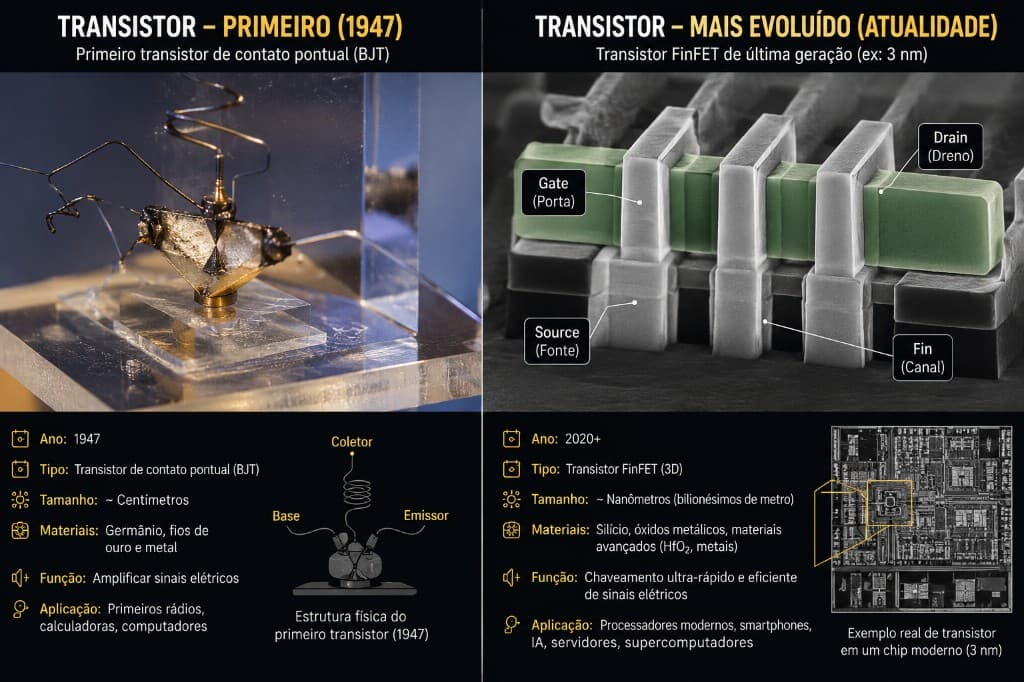 TRANSISTOR – PRIMEIRO (1947)
Primeiro transistor de contato pontual (BJT)

Ano: 1947
Tipo: Transistor de contato pontual (BJT)
Tamanho: ~ Centímetros
Materiais: Germânio, fios de ouro e metal
Função: Amplificar sinais elétricos
Aplicação: Primeiros rádios, calculadoras, computadores

Coletor
Base
Emissor
Estrutura física do primeiro transistor (1947)

TRANSISTOR – MAIS EVOLUÍDO (ATUALIDADE)
Transistor FinFET de última geração (ex: 3 nm)

Gate (Porta)
Drain (Dreno)
Source (Fonte)
Fin (Canal)

Ano: 2020+
Tipo: Transistor FinFET (3D)
Tamanho: ~ Nanômetros (bilionésimos de metro)
Materiais: Silício, óxidos metálicos, materiais avançados ($HfO_2$, metais)
Função: Chaveamento ultra-rápido e eficiente de sinais elétricos
Aplicação: Processadores modernos, smartphones, IA, servidores, supercomputadores

Exemplo real de transistor em um chip moderno (3 nm)